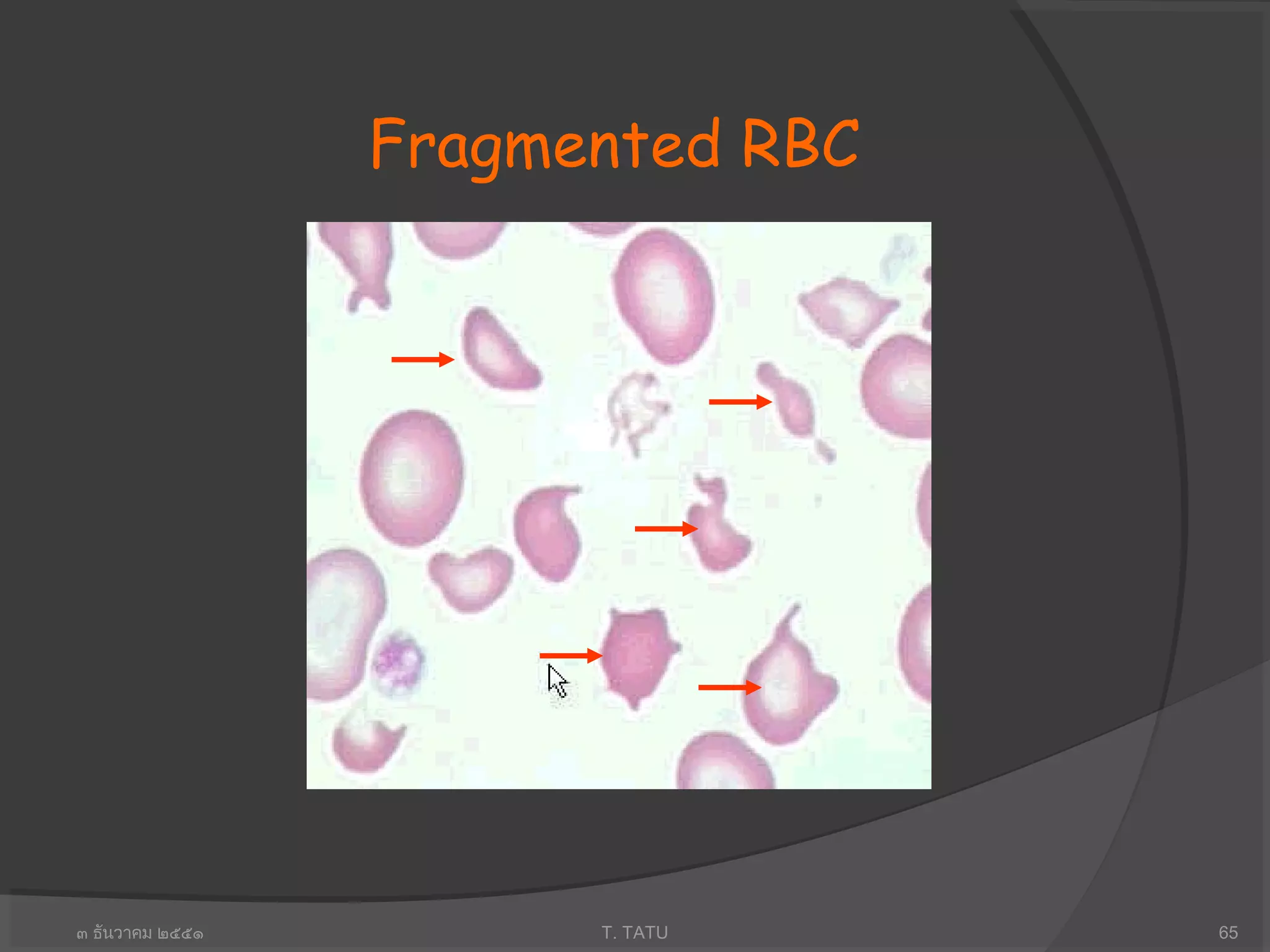 Fragmented RBC

๓ ธันวาคม ๒๕๕๑

T. TATU

65